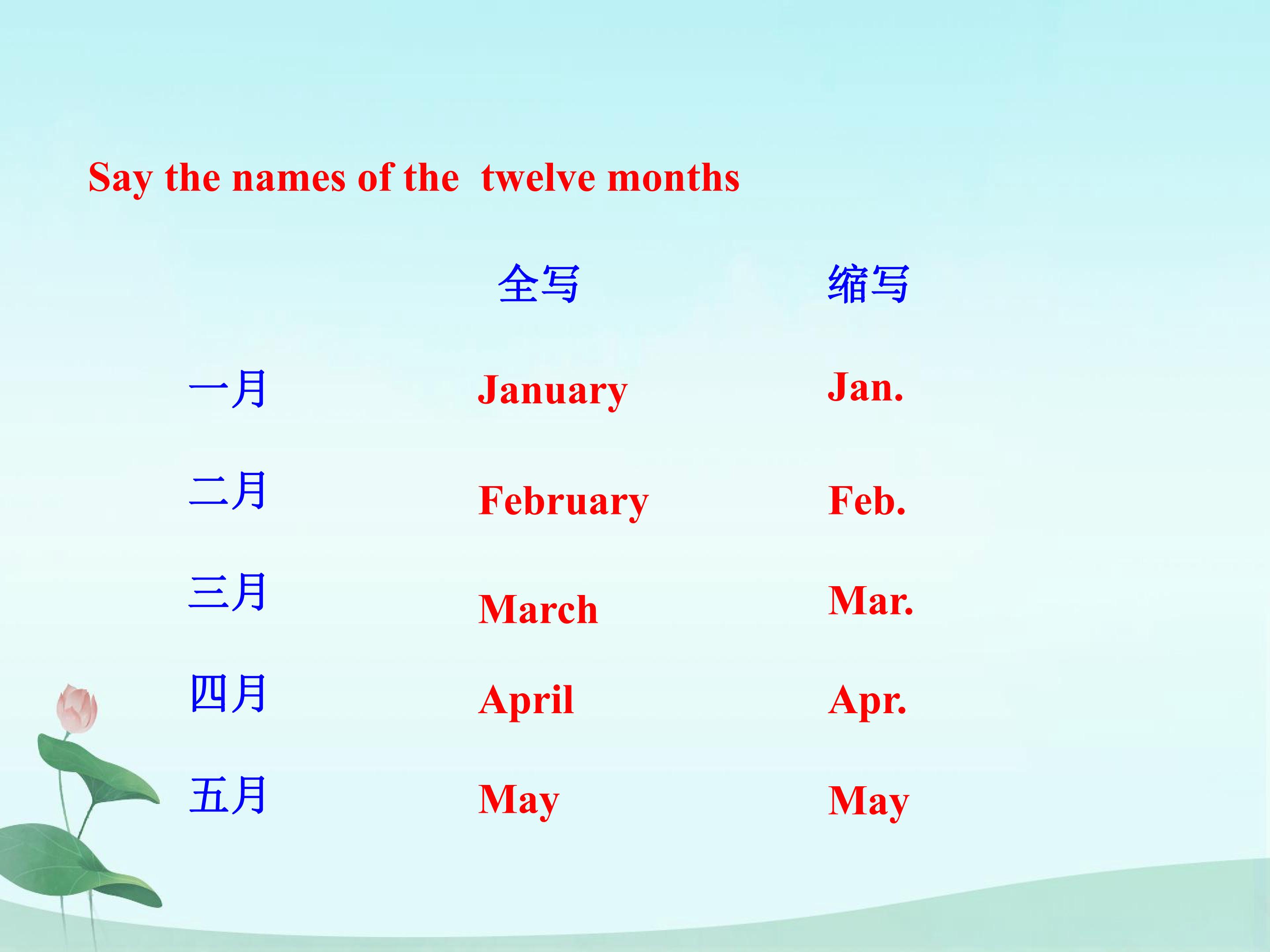 Say the names of the twelve months

|  | 全写 | 缩写 |
|---|---|---|
| 一月 | January | Jan. |
| 二月 | February | Feb. |
| 三月 | March | Mar. |
| 四月 | April | Apr. |
| 五月 | May | May |